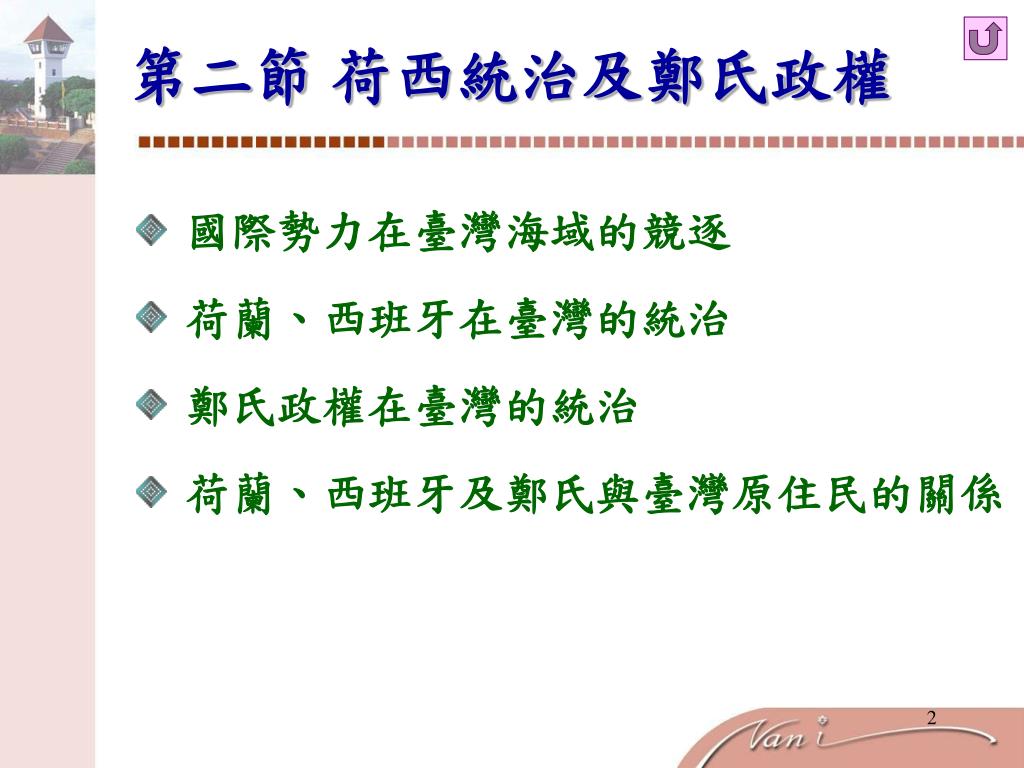 第二節 荷西統治及鄭氏政權

國際勢力在臺灣海域的競逐

荷蘭、西班牙在臺灣的統治

鄭氏政權在臺灣的統治

荷蘭、西班牙及鄭氏與臺灣原住民的關係

2

Van i